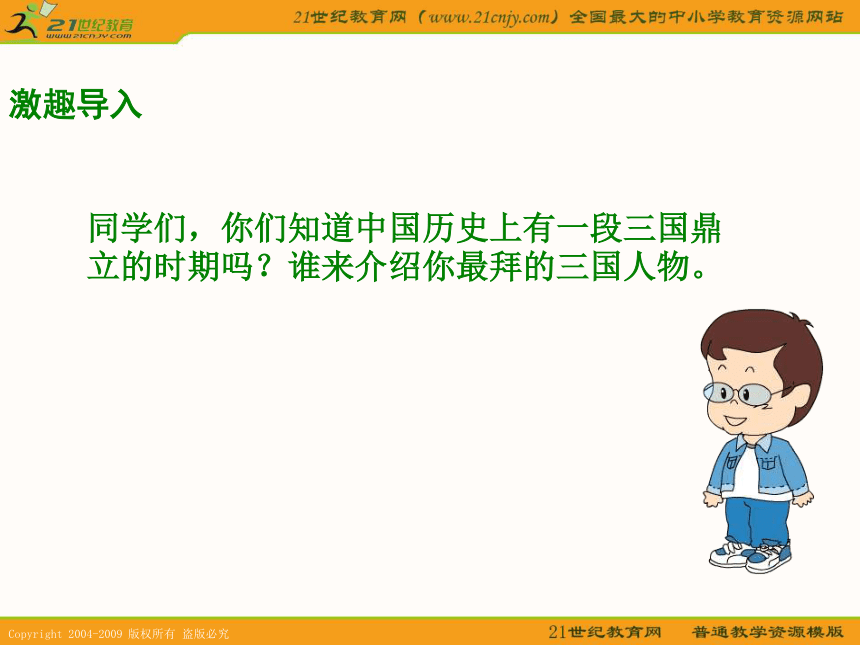 21世纪教育
www.21cnjy.com

21世纪教育网（www.21cnjy.com）全国最大的中小学教育资源网站

激趣导入

同学们，你们知道中国历史上有一段三国鼎立的时期吗？谁来介绍你最拜的三国人物。

Copyright 2004-2009 版权所有 盗版必究

21世纪教育网 普通教学资源模版